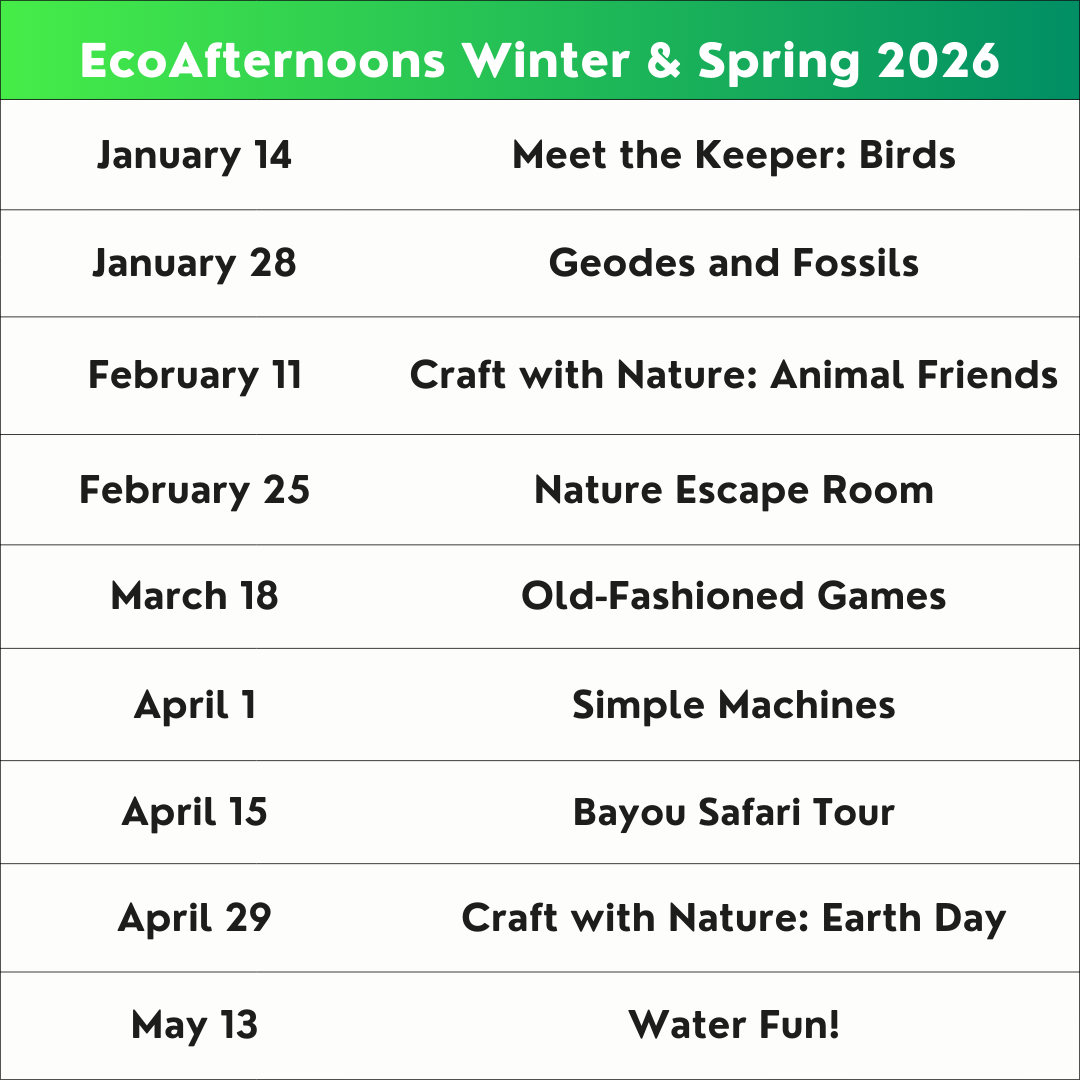 EcoAfternoons Winter & Spring 2026

| | |
|---|---|
| January 14 | Meet the Keeper: Birds |
| January 28 | Geodes and Fossils |
| February 11 | Craft with Nature: Animal Friends |
| February 25 | Nature Escape Room |
| March 18 | Old-Fashioned Games |
| April 1 | Simple Machines |
| April 15 | Bayou Safari Tour |
| April 29 | Craft with Nature: Earth Day |
| May 13 | Water Fun! |